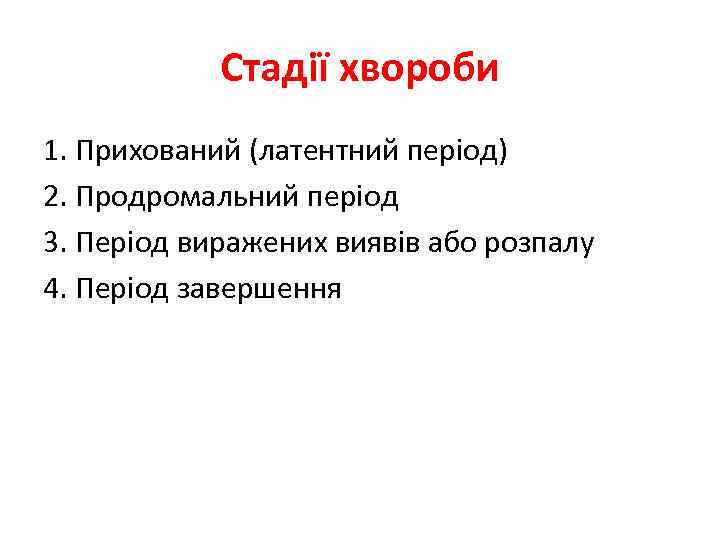 Стадії хвороби

1. Прихований (латентний період)
2. Продромальний період
3. Період виражених виявів або розпалу
4. Період завершення